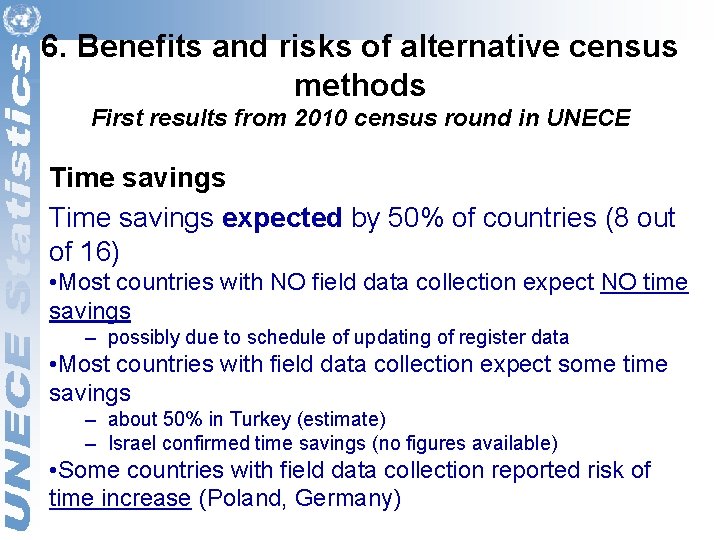 UNECE Statistics

6. Benefits and risks of alternative census methods

First results from 2010 census round in UNECE

Time savings

Time savings expected by 50% of countries (8 out of 16)

•Most countries with NO field data collection expect NO time savings

– possibly due to schedule of updating of register data

•Most countries with field data collection expect some time savings

– about 50% in Turkey (estimate)

– Israel confirmed time savings (no figures available)

•Some countries with field data collection reported risk of time increase (Poland, Germany)